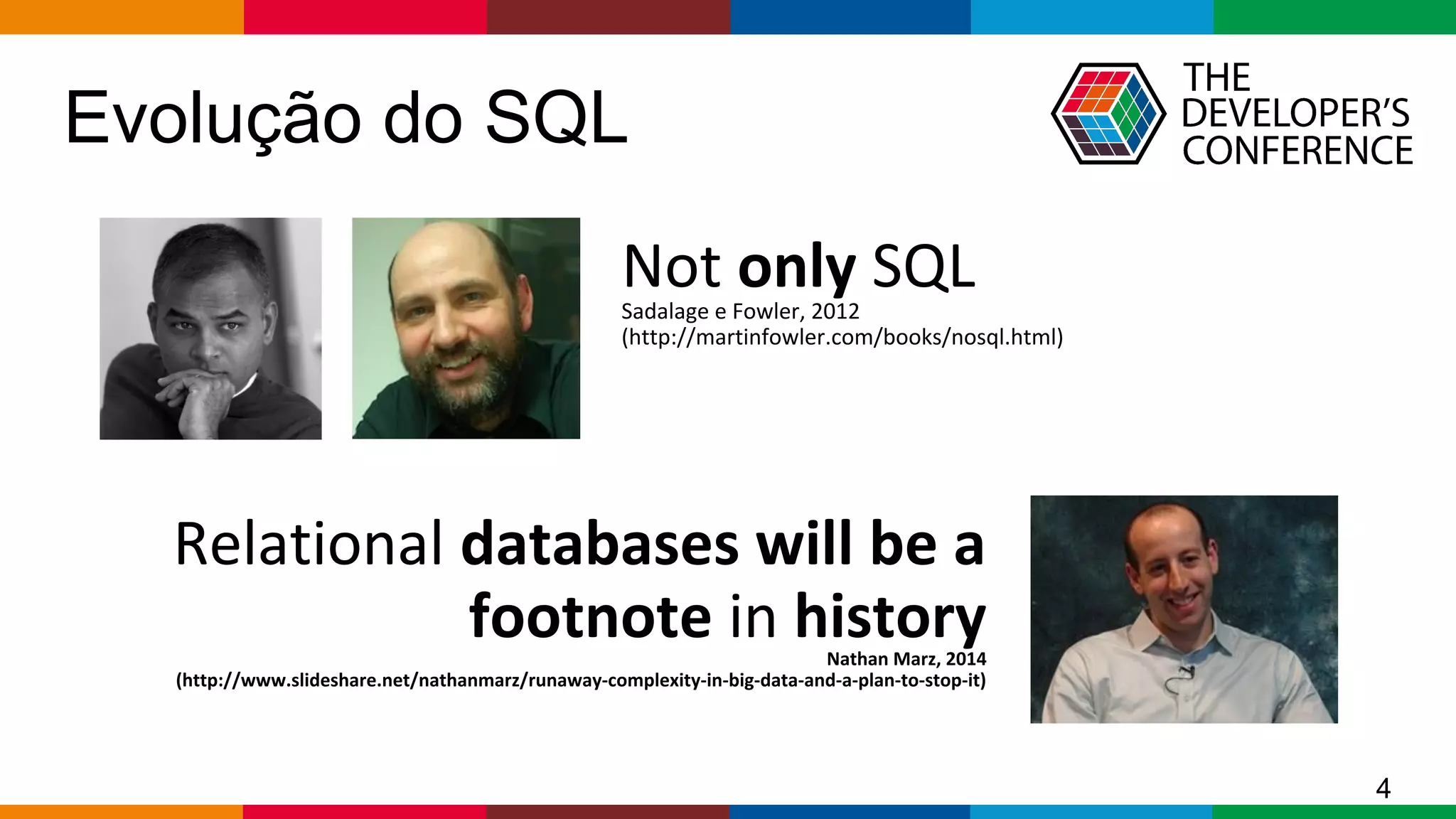 Evolução do SQL

THE DEVELOPER'S CONFERENCE

Not only SQL
Sadalage e Fowler, 2012
(http://martinfowler.com/books/nosql.html)

Relational databases will be a footnote in history
Nathan Marz, 2014
(http://www.slideshare.net/nathanmarz/runaway-complexity-in-big-data-and-a-plan-to-stop-it)

4